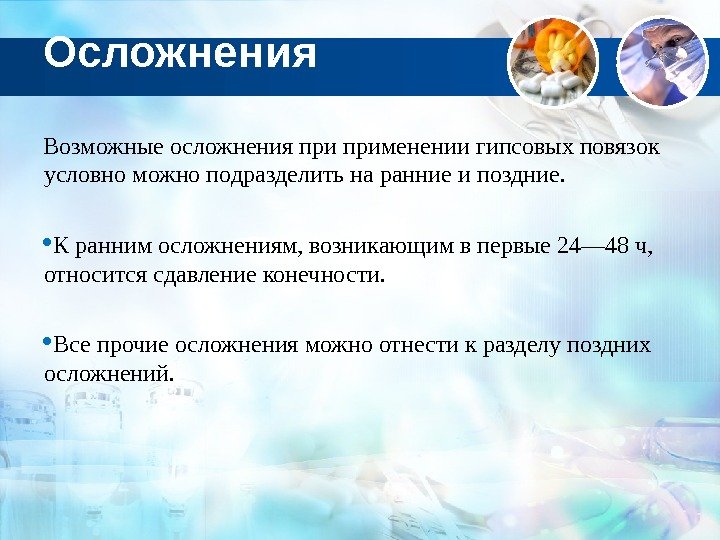 Осложнения

Возможные осложнения при применении гипсовых повязок условно можно подразделить на ранние и поздние.

•К ранним осложнениям, возникающим в первые 24—48 ч, относится сдавление конечности.

•Все прочие осложнения можно отнести к разделу поздних осложнений.